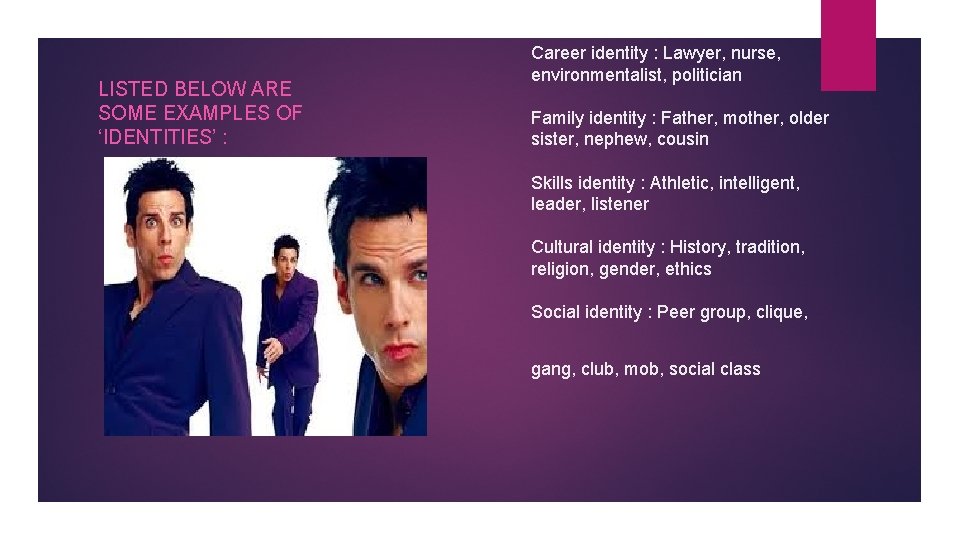 LISTED BELOW ARE SOME EXAMPLES OF ‘IDENTITIES’ :

Career identity : Lawyer, nurse, environmentalist, politician

Family identity : Father, mother, older sister, nephew, cousin

Skills identity : Athletic, intelligent, leader, listener

Cultural identity : History, tradition, religion, gender, ethics

Social identity : Peer group, clique,

gang, club, mob, social class